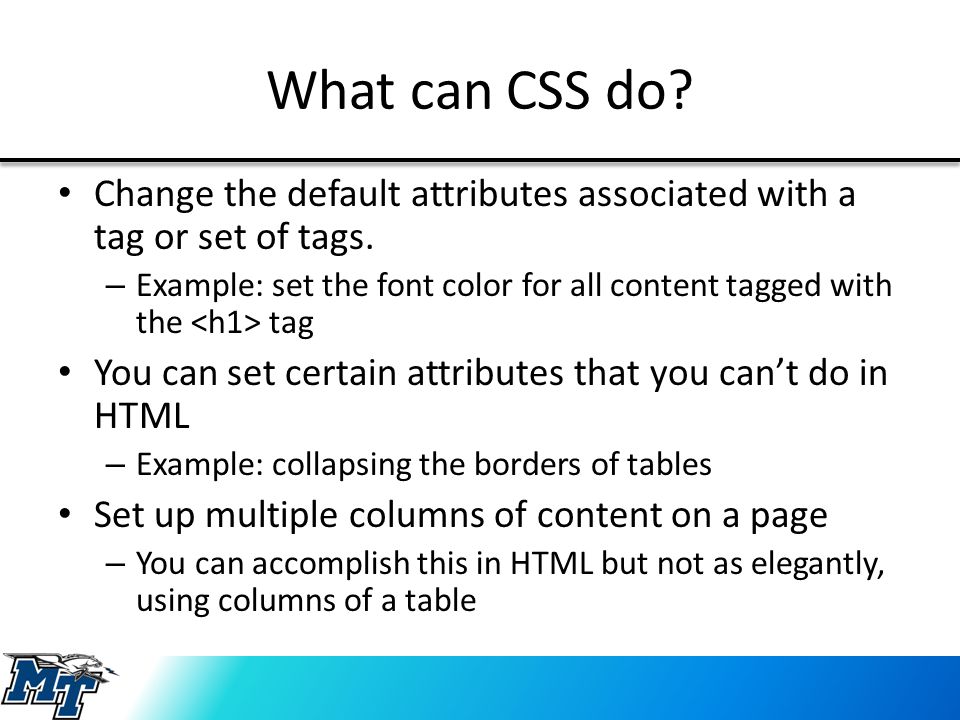 What can CSS do?

• Change the default attributes associated with a tag or set of tags.
– Example: set the font color for all content tagged with the <h1> tag
• You can set certain attributes that you can’t do in HTML
– Example: collapsing the borders of tables
• Set up multiple columns of content on a page
– You can accomplish this in HTML but not as elegantly, using columns of a table

MT